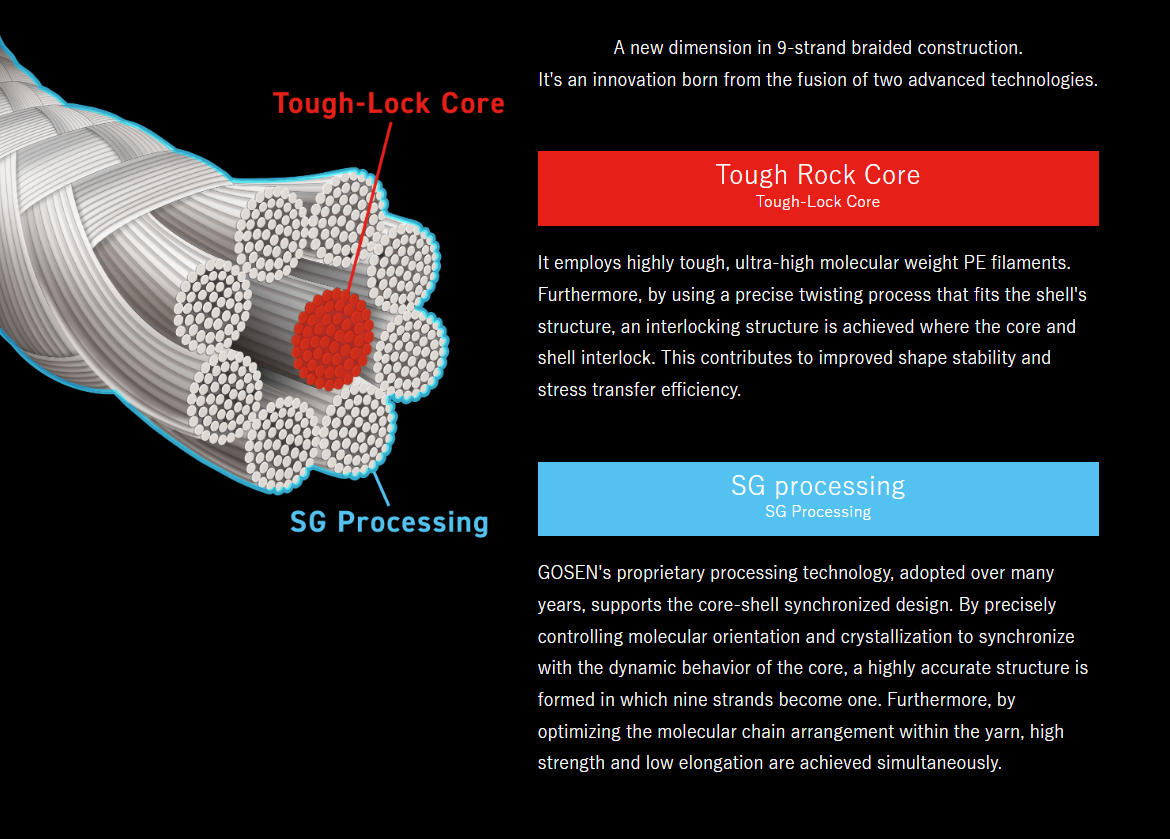 Tough-Lock Core

SG Processing

A new dimension in 9-strand braided construction.
It's an innovation born from the fusion of two advanced technologies.

Tough Rock Core
Tough-Lock Core

It employs highly tough, ultra-high molecular weight PE filaments. Furthermore, by using a precise twisting process that fits the shell's structure, an interlocking structure is achieved where the core and shell interlock. This contributes to improved shape stability and stress transfer efficiency.

SG processing
SG Processing

GOSEN's proprietary processing technology, adopted over many years, supports the core-shell synchronized design. By precisely controlling molecular orientation and crystallization to synchronize with the dynamic behavior of the core, a highly accurate structure is formed in which nine strands become one. Furthermore, by optimizing the molecular chain arrangement within the yarn, high strength and low elongation are achieved simultaneously.